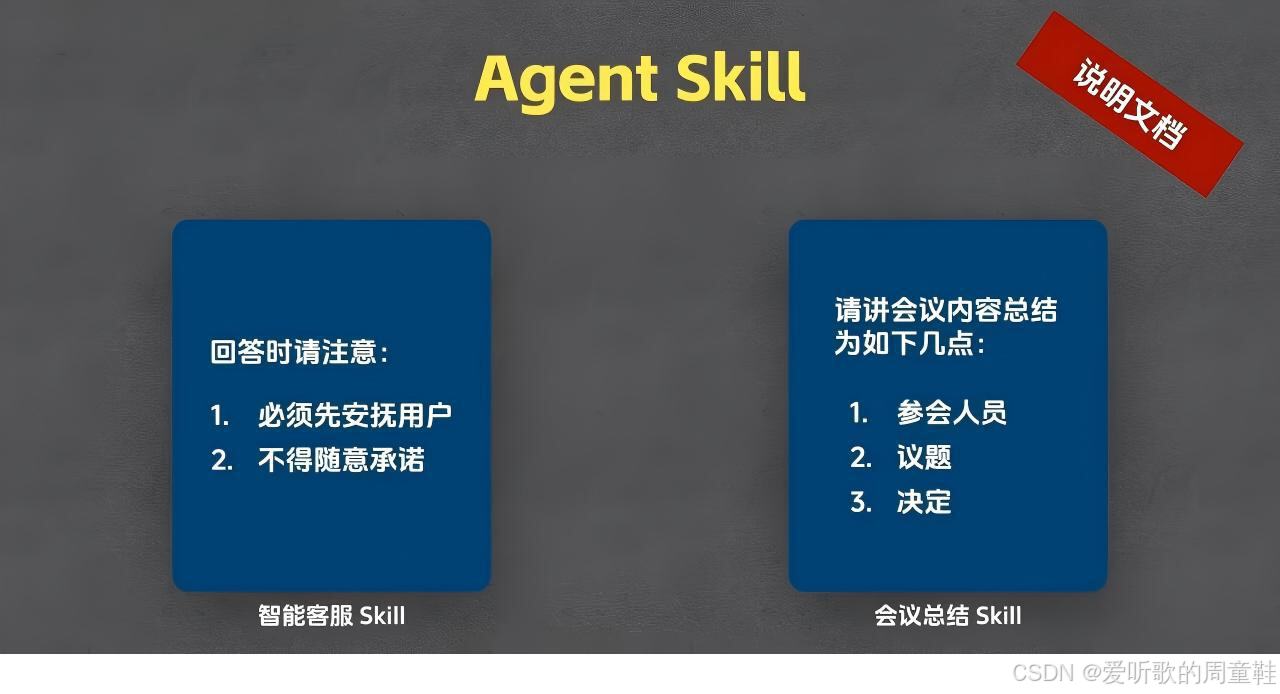 Agent Skill

说明文档

回答时请注意：

1. 必须先安抚用户
2. 不得随意承诺

智能客服 Skill

请讲会议内容总结为如下几点：

1. 参会人员
2. 议题
3. 决定

会议总结 Skill

CSDN @爱听歌的周童鞋